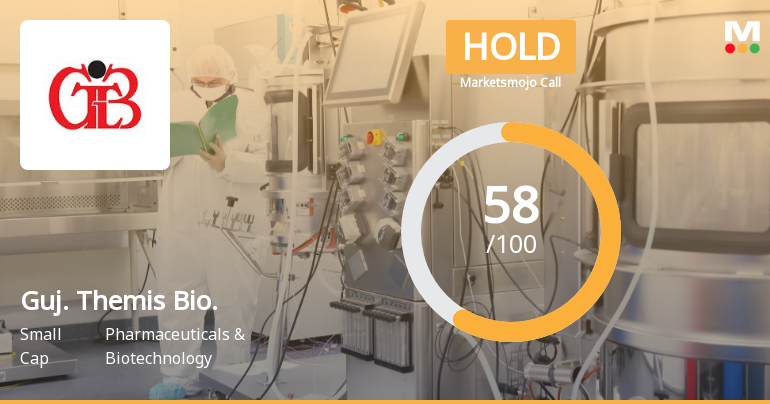 GTB

HOLD

Marketsmojo Call

M

58
/100

Guj. Themis Bio.

Small Cap

Pharmaceuticals & Biotechnology